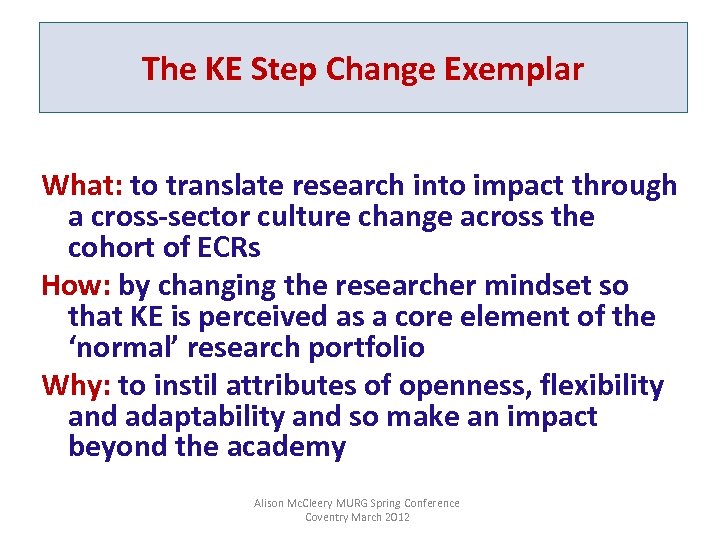 The KE Step Change Exemplar

What: to translate research into impact through a cross-sector culture change across the cohort of ECRs

How: by changing the researcher mindset so that KE is perceived as a core element of the 'normal' research portfolio

Why: to instil attributes of openness, flexibility and adaptability and so make an impact beyond the academy

Alison McCleery MURG Spring Conference
Coventry March 2012